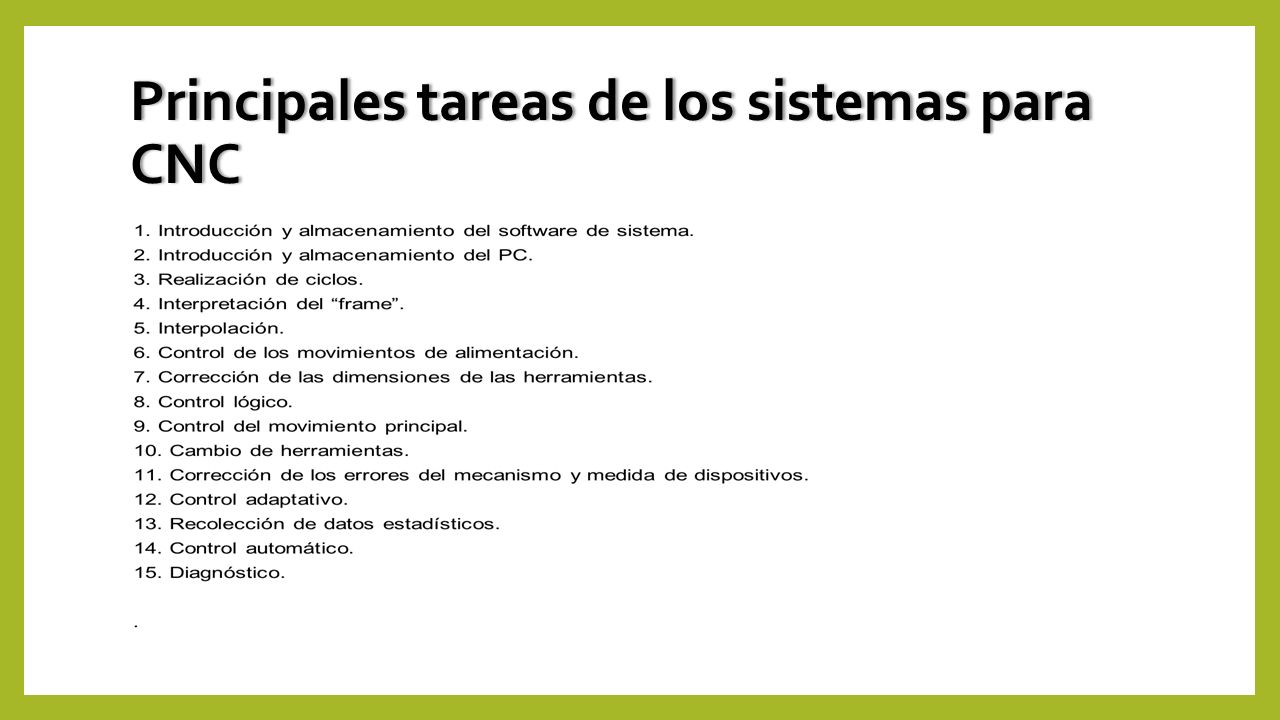 Principales tareas de los sistemas para CNC

1. Introducción y almacenamiento del software de sistema.
2. Introducción y almacenamiento del PC.
3. Realización de ciclos.
4. Interpretación del “frame”.
5. Interpolación.
6. Control de los movimientos de alimentación.
7. Corrección de las dimensiones de las herramientas.
8. Control lógico.
9. Control del movimiento principal.
10. Cambio de herramientas.
11. Corrección de los errores del mecanismo y medida de dispositivos.
12. Control adaptativo.
13. Recolección de datos estadísticos.
14. Control automático.
15. Diagnóstico.

.